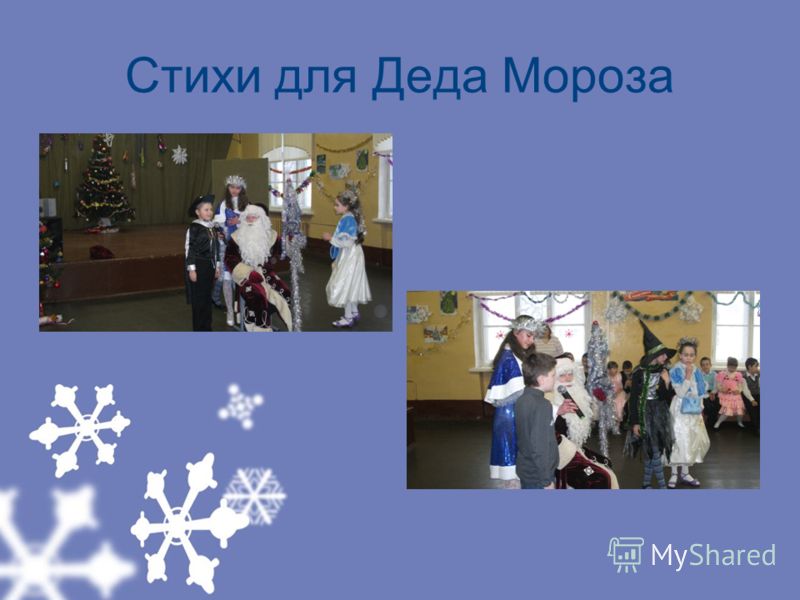 Стихи для Деда Мороза

MyShared